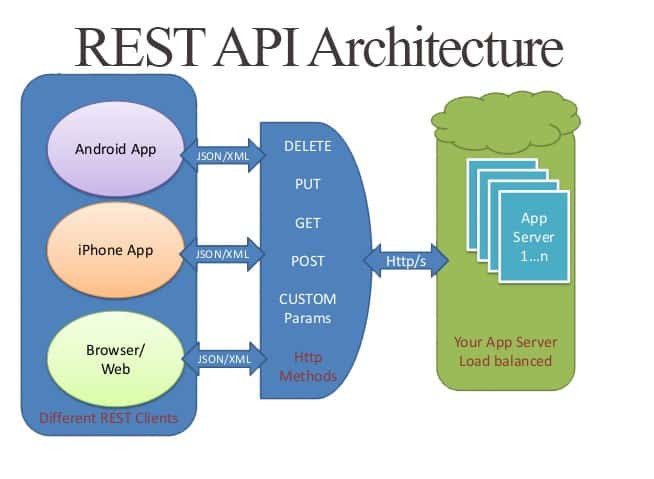 REST API Architecture

Android App

iPhone App

Browser/
Web

Different REST Clients

JSON/XML

JSON/XML

JSON/XML

DELETE

PUT

GET

POST

CUSTOM
Params

Http
Methods

Http/s

App
Server
1...n

Your App Server
Load balanced